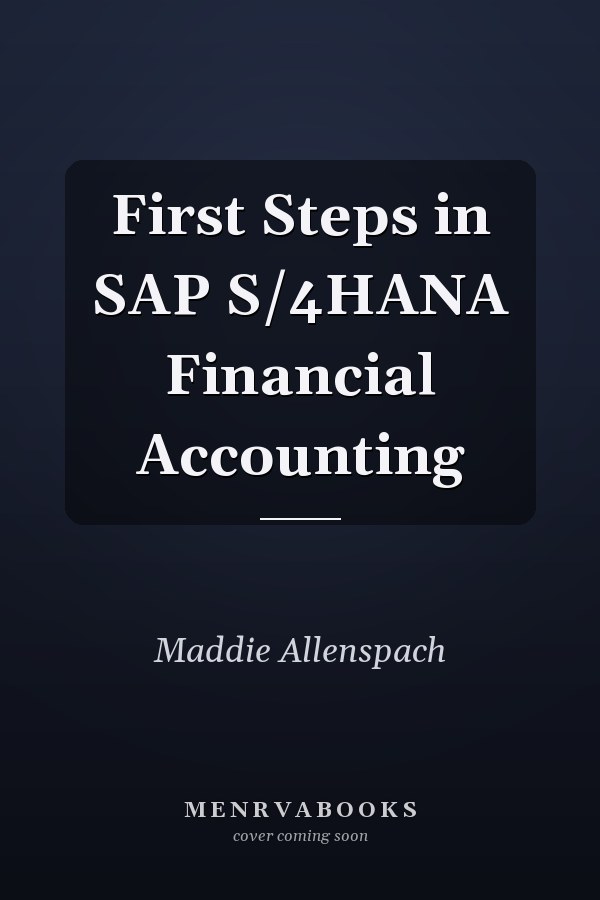 First Steps in SAP S/4HANA Financial Accounting

Maddie Allenspach

MENRVABOOKS
cover coming soon